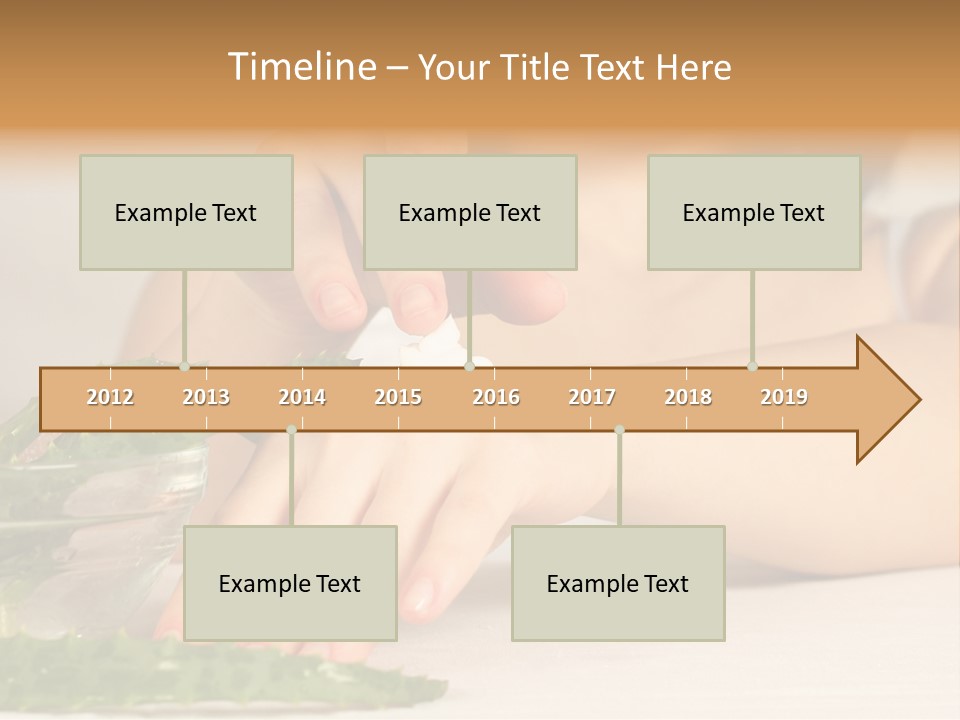 Timeline – Your Title Text Here

Example Text

Example Text

Example Text

2012 2013 2014 2015 2016 2017 2018 2019

Example Text

Example Text